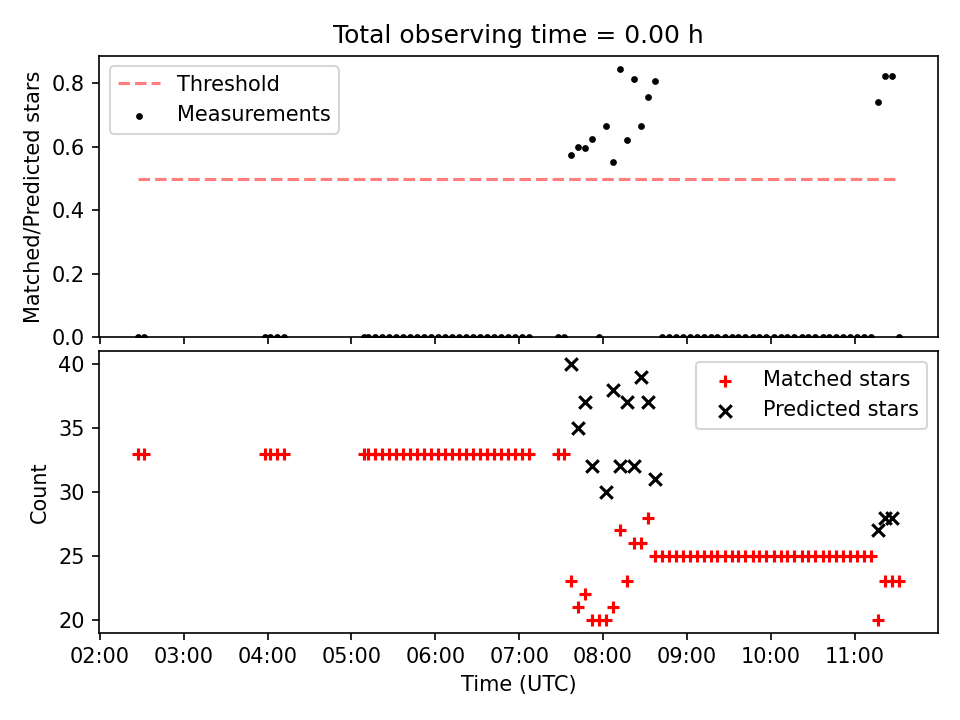 Total observing time = 0.00 h

Threshold
Measurements

Matched/Predicted stars

0.8
0.6
0.4
0.2
0.0

Matched stars
Predicted stars

Count

40
35
30
25
20

02:00 03:00 04:00 05:00 06:00 07:00 08:00 09:00 10:00 11:00

Time (UTC)